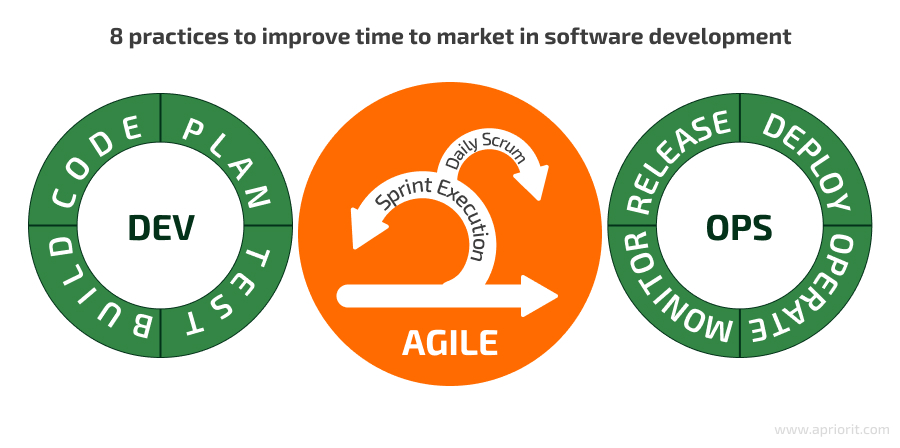 8 practices to improve time to market in software development

CODE
PLAN
TEST
BUILD
DEV

Daily Scrum
Sprint Execution
AGILE

RELEASE
DEPLOY
OPERATE
MONITOR
OPS

www.apriorit.com